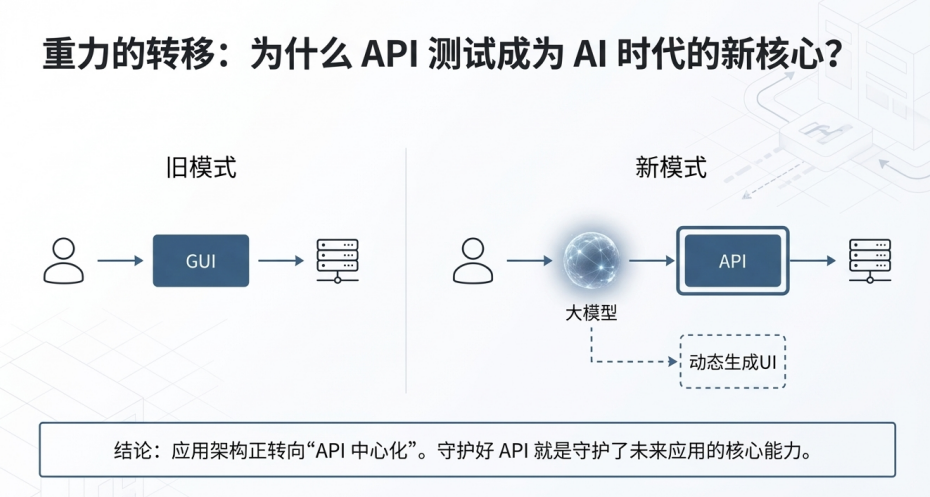 重力的转移：为什么 API 测试成为 AI 时代的新核心？

旧模式

GUI

新模式

大模型

API

动态生成UI

结论：应用架构正转向“API 中心化”。守护好 API 就是守护了未来应用的核心能力。